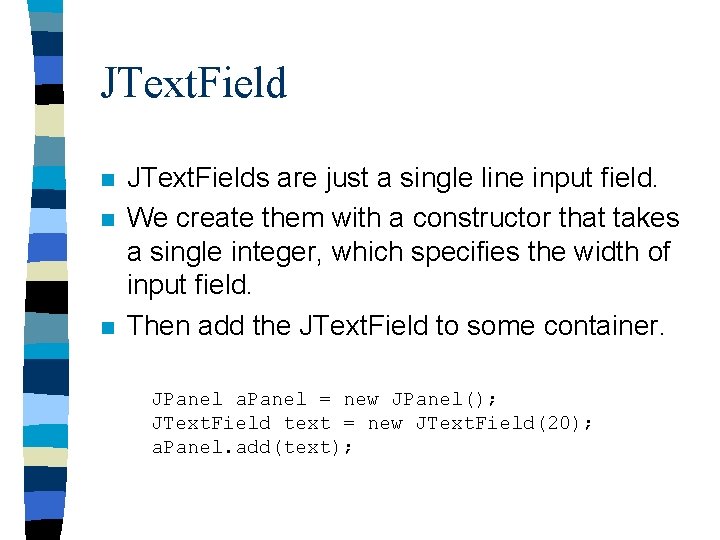 JTextField

JTextFields are just a single line input field.

We create them with a constructor that takes a single integer, which specifies the width of input field.

Then add the JTextField to some container.

JPanel aPanel = new JPanel();
JTextField text = new JTextField(20);
aPanel.add(text);